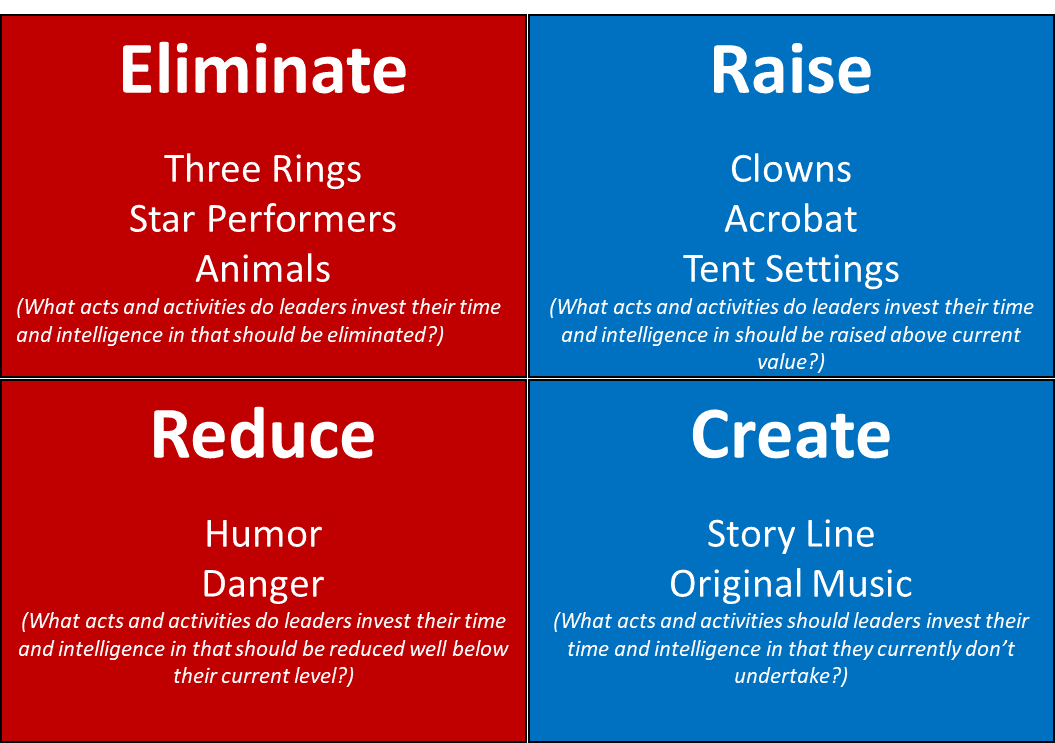 Eliminate

Three Rings
Star Performers
Animals
(What acts and activities do leaders invest their time and intelligence in that should be eliminated?)

Raise

Clowns
Acrobat
Tent Settings
(What acts and activities do leaders invest their time and intelligence in should be raised above current value?)

Reduce

Humor
Danger
(What acts and activities do leaders invest their time and intelligence in that should be reduced well below their current level?)

Create

Story Line
Original Music
(What acts and activities should leaders invest their time and intelligence in that they currently don't undertake?)